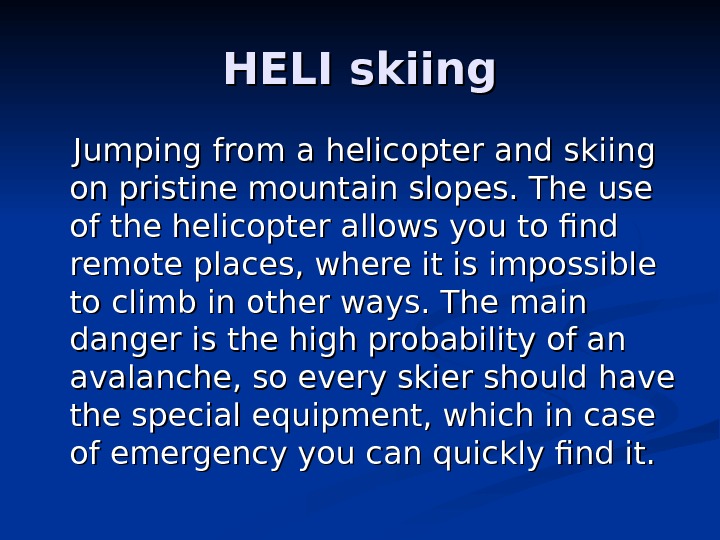 HELI skiing

Jumping from a helicopter and skiing on pristine mountain slopes. The use of the helicopter allows you to find remote places, where it is impossible to climb in other ways. The main danger is the high probability of an avalanche, so every skier should have the special equipment, which in case of emergency you can quickly find it.